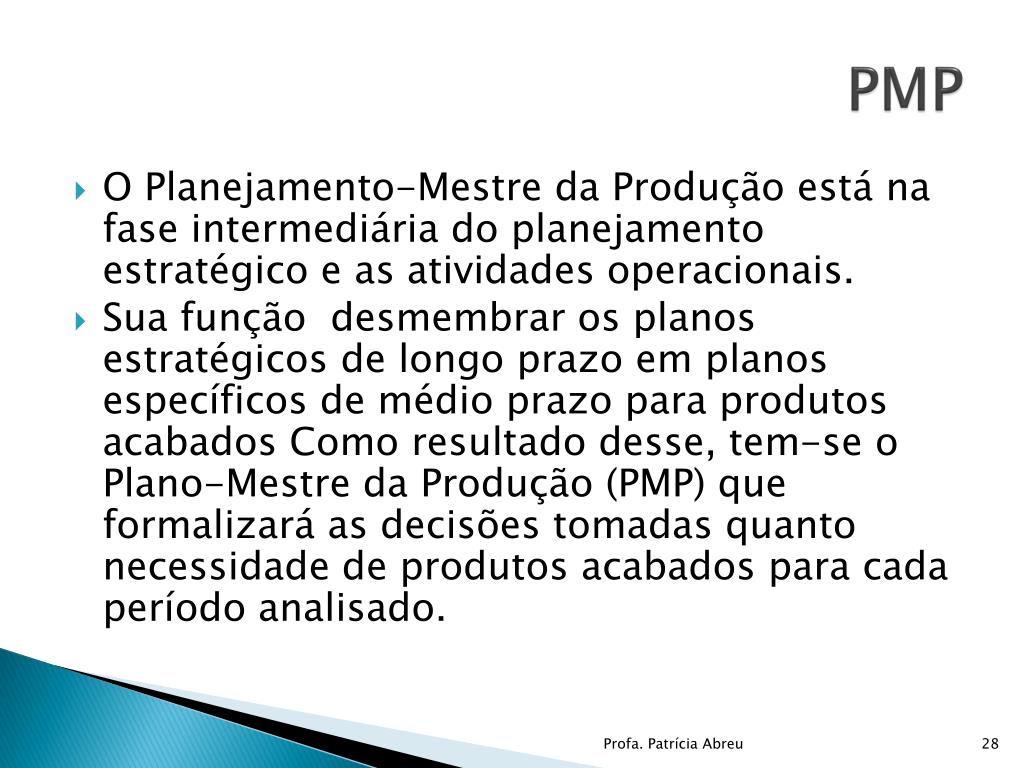 PMP

O Planejamento-Mestre da Produção está na fase intermediária do planejamento estratégico e as atividades operacionais.

Sua função  desmembrar os planos estratégicos de longo prazo em planos específicos de médio prazo para produtos acabados Como resultado desse, tem-se o Plano-Mestre da Produção (PMP) que formalizará as decisões tomadas quanto necessidade de produtos acabados para cada período analisado.

Profa. Patrícia Abreu

28